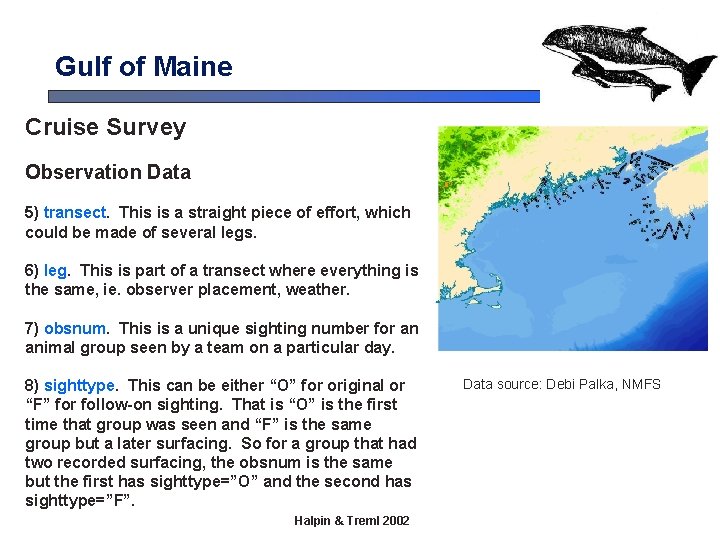 Gulf of Maine

Cruise Survey

Observation Data

5) transect. This is a straight piece of effort, which could be made of several legs.

6) leg. This is part of a transect where everything is the same, ie. observer placement, weather.

7) obsnum. This is a unique sighting number for an animal group seen by a team on a particular day.

8) sighttype. This can be either “O” for original or “F” for follow-on sighting. That is “O” is the first time that group was seen and “F” is the same group but a later surfacing. So for a group that had two recorded surfacing, the obsnum is the same but the first has sighttype=”O” and the second has sighttype=”F”.

Data source: Debi Palka, NMFS

Halpin & Treml 2002